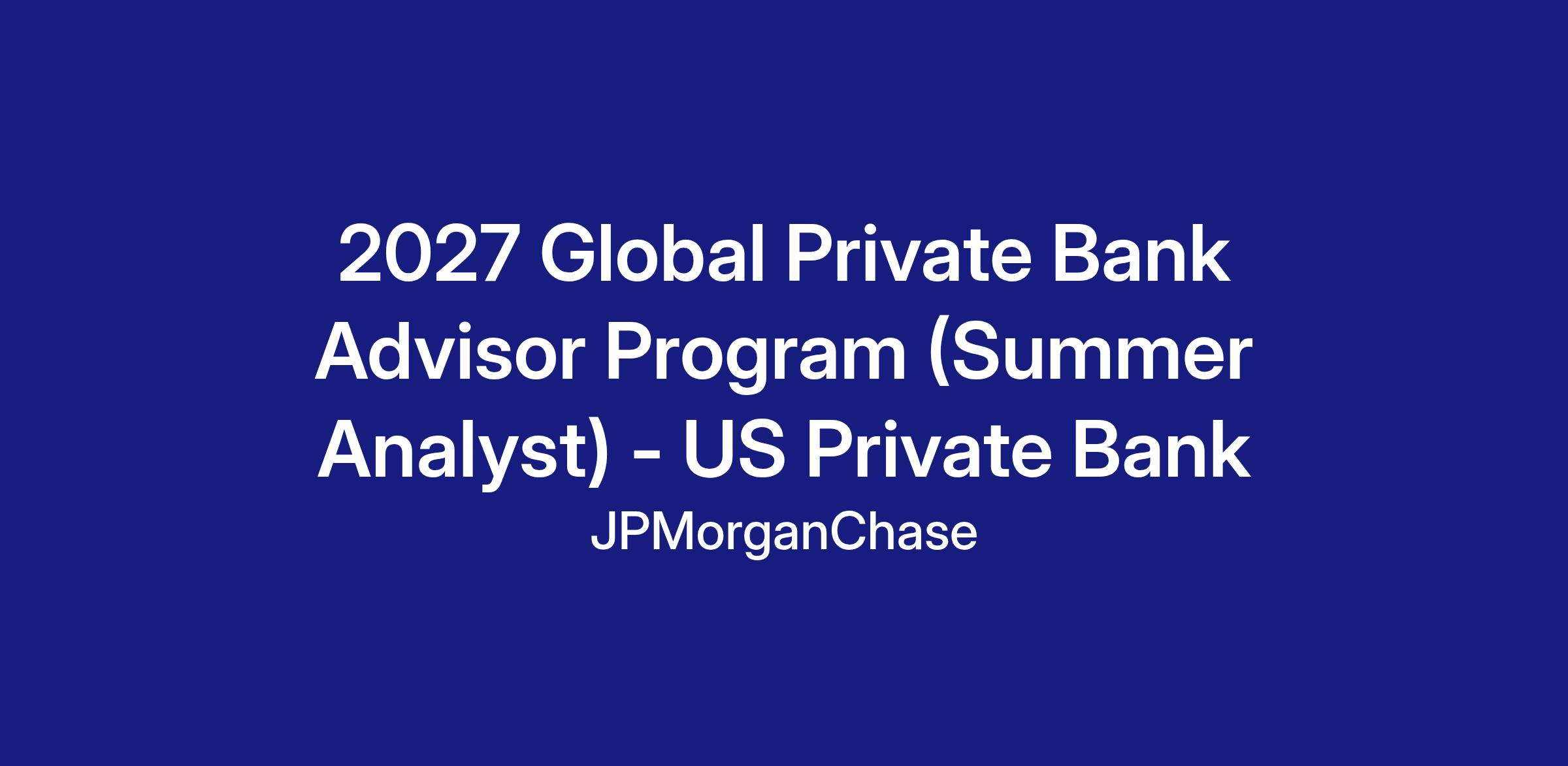 2027 Global Private Bank Advisor Program (Summer Analyst) - US Private Bank

JPMorganChase